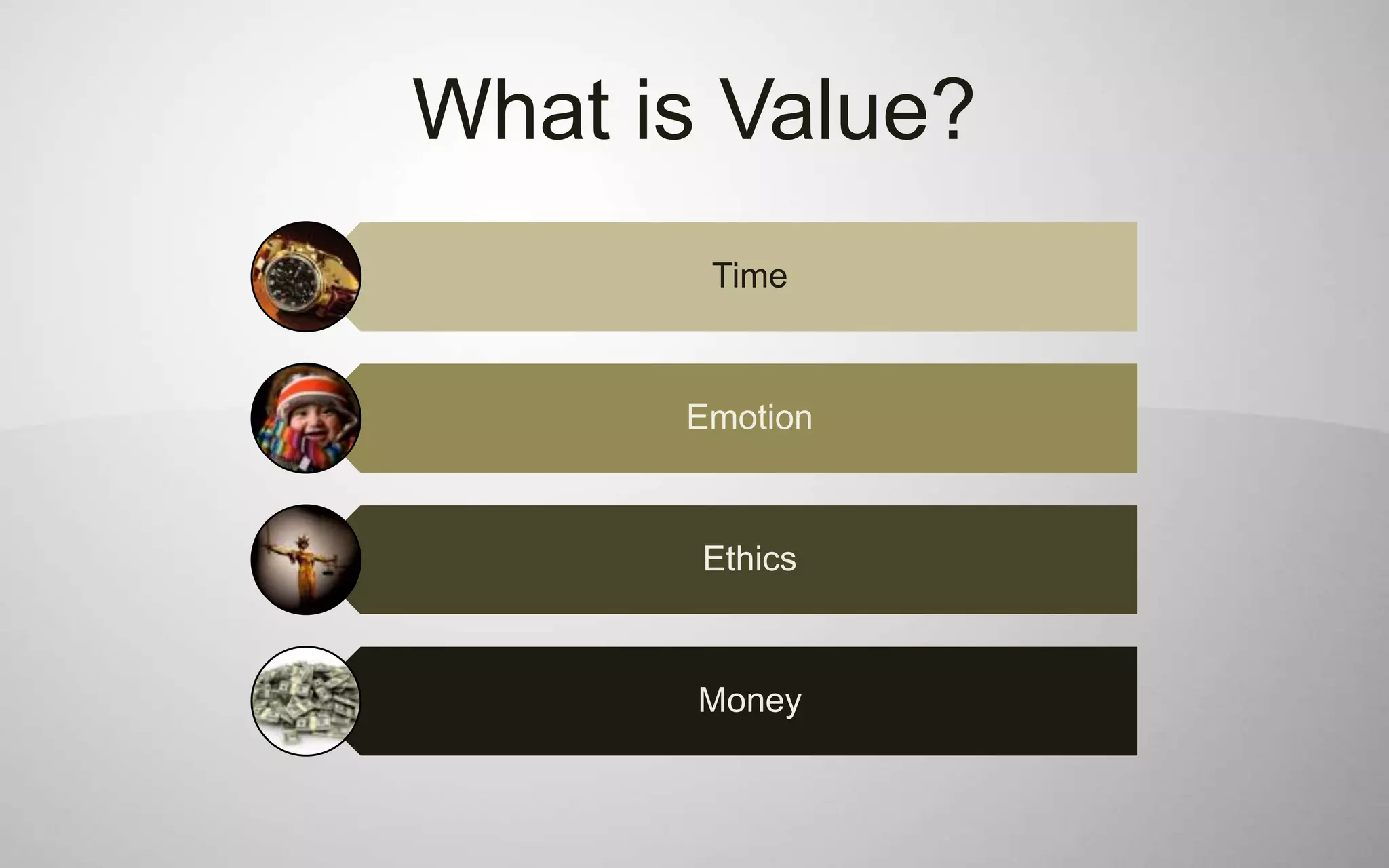 What is Value?

Time

Emotion

Ethics

Money